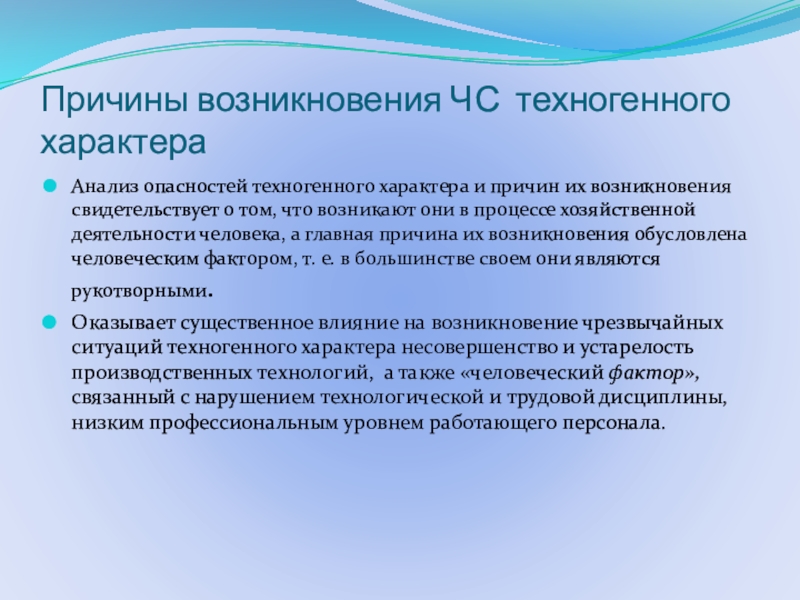 Причины возникновения ЧС техногенного характера

Анализ опасностей техногенного характера и причин их возникновения свидетельствует о том, что возникают они в процессе хозяйственной деятельности человека, а главная причина их возникновения обусловлена человеческим фактором, т. е. в большинстве своем они являются рукотворными.

Оказывает существенное влияние на возникновение чрезвычайных ситуаций техногенного характера несовершенство и устарелость производственных технологий, а также «человеческий фактор», связанный с нарушением технологической и трудовой дисциплины, низким профессиональным уровнем работающего персонала.